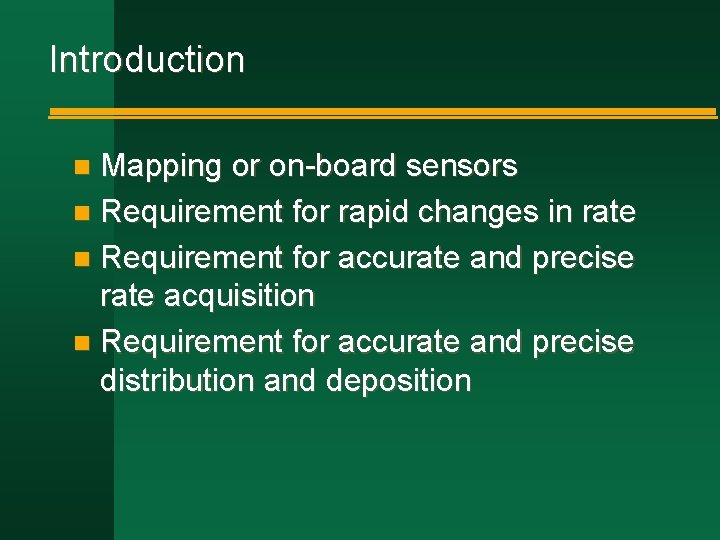 Introduction

- Mapping or on-board sensors
- Requirement for rapid changes in rate
- Requirement for accurate and precise rate acquisition
- Requirement for accurate and precise distribution and deposition